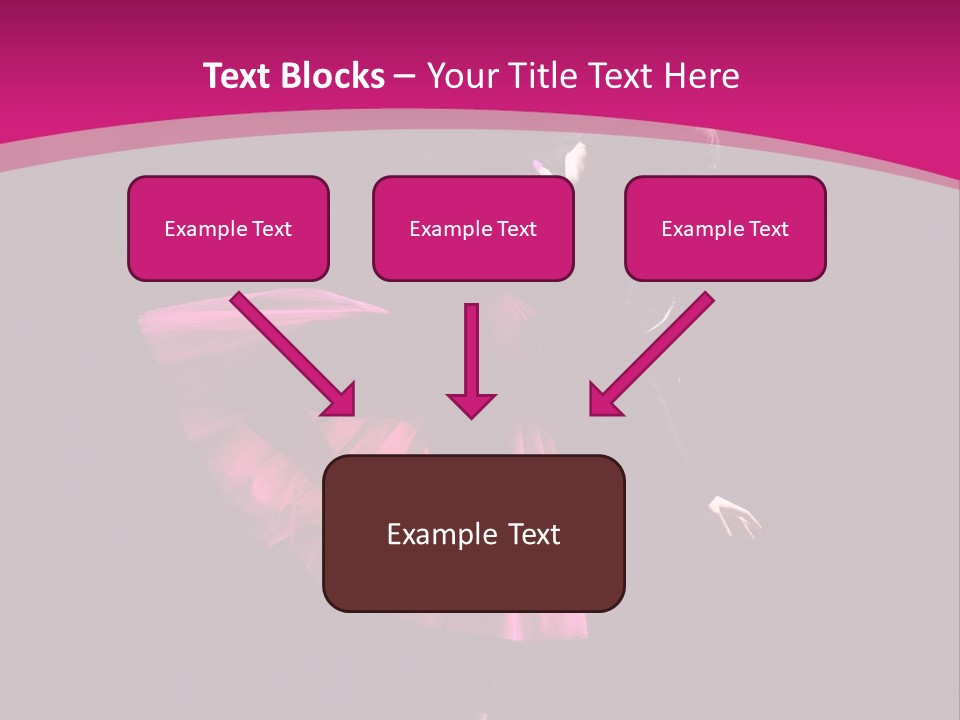 Text Blocks – Your Title Text Here

Example Text

Example Text

Example Text

Example Text